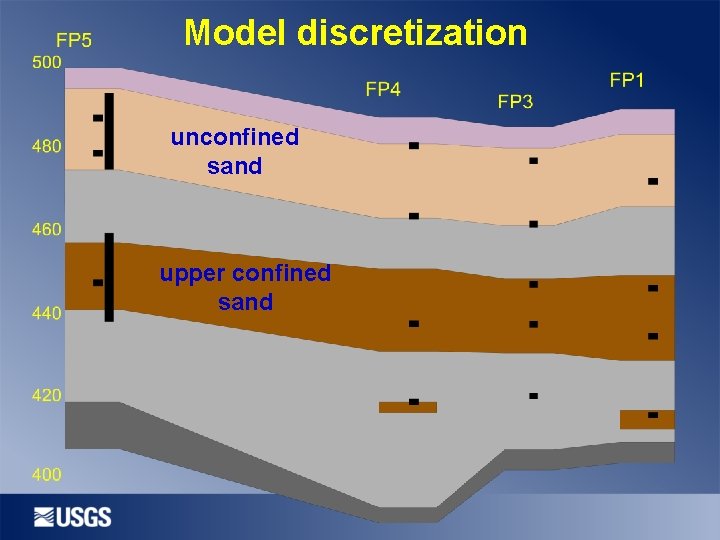 Model discretization

FP5

FP4

FP3

FP1

500

480

460

440

420

400

unconfined sand

upper confined sand

USGS